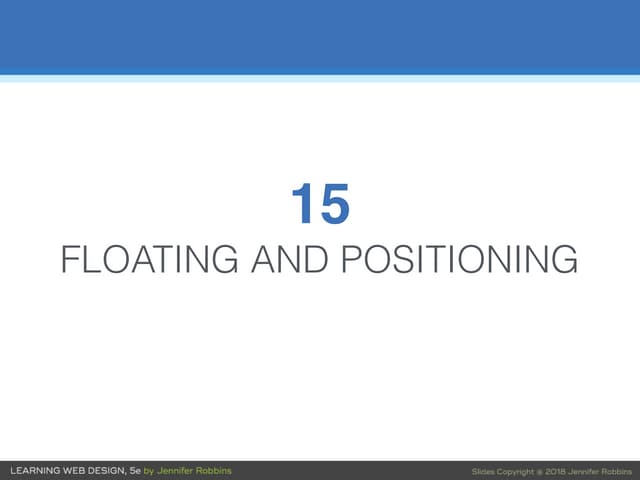 15

FLOATING AND POSITIONING

LEARNING WEB DESIGN, 5e by Jennifer Robbins

Slides Copyright © 2018 Jennifer Robbins